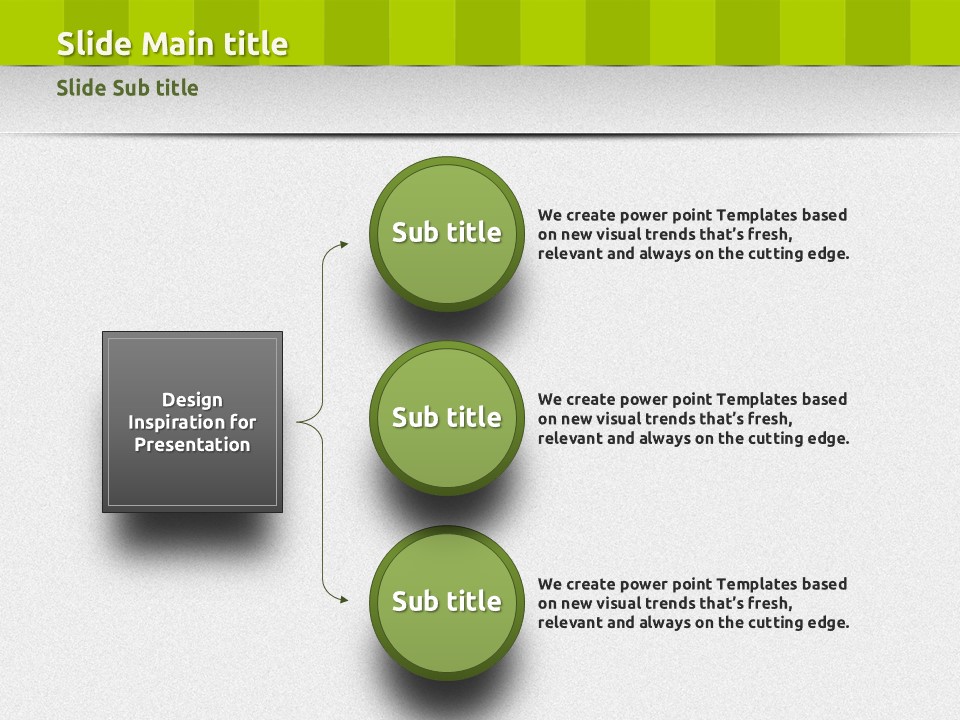 Slide Main title

Slide Sub title

Design Inspiration for Presentation

Sub title

We create power point Templates based on new visual trends that's fresh, relevant and always on the cutting edge.

Sub title

We create power point Templates based on new visual trends that's fresh, relevant and always on the cutting edge.

Sub title

We create power point Templates based on new visual trends that's fresh, relevant and always on the cutting edge.